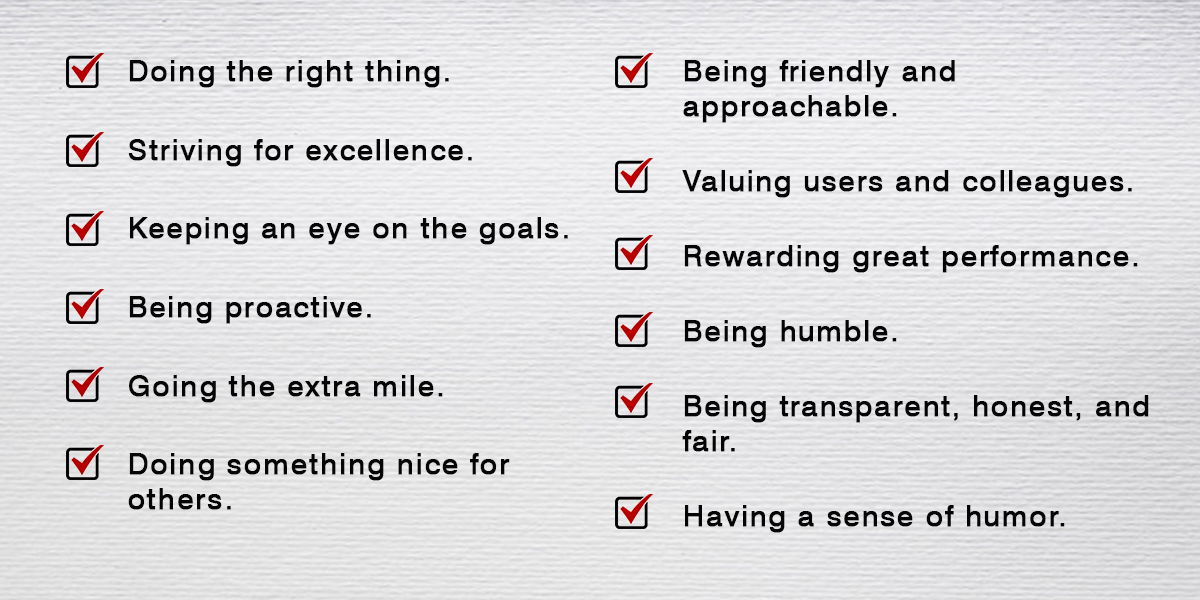 Doing the right thing.

Striving for excellence.

Keeping an eye on the goals.

Being proactive.

Going the extra mile.

Doing something nice for others.

Being friendly and approachable.

Valuing users and colleagues.

Rewarding great performance.

Being humble.

Being transparent, honest, and fair.

Having a sense of humor.